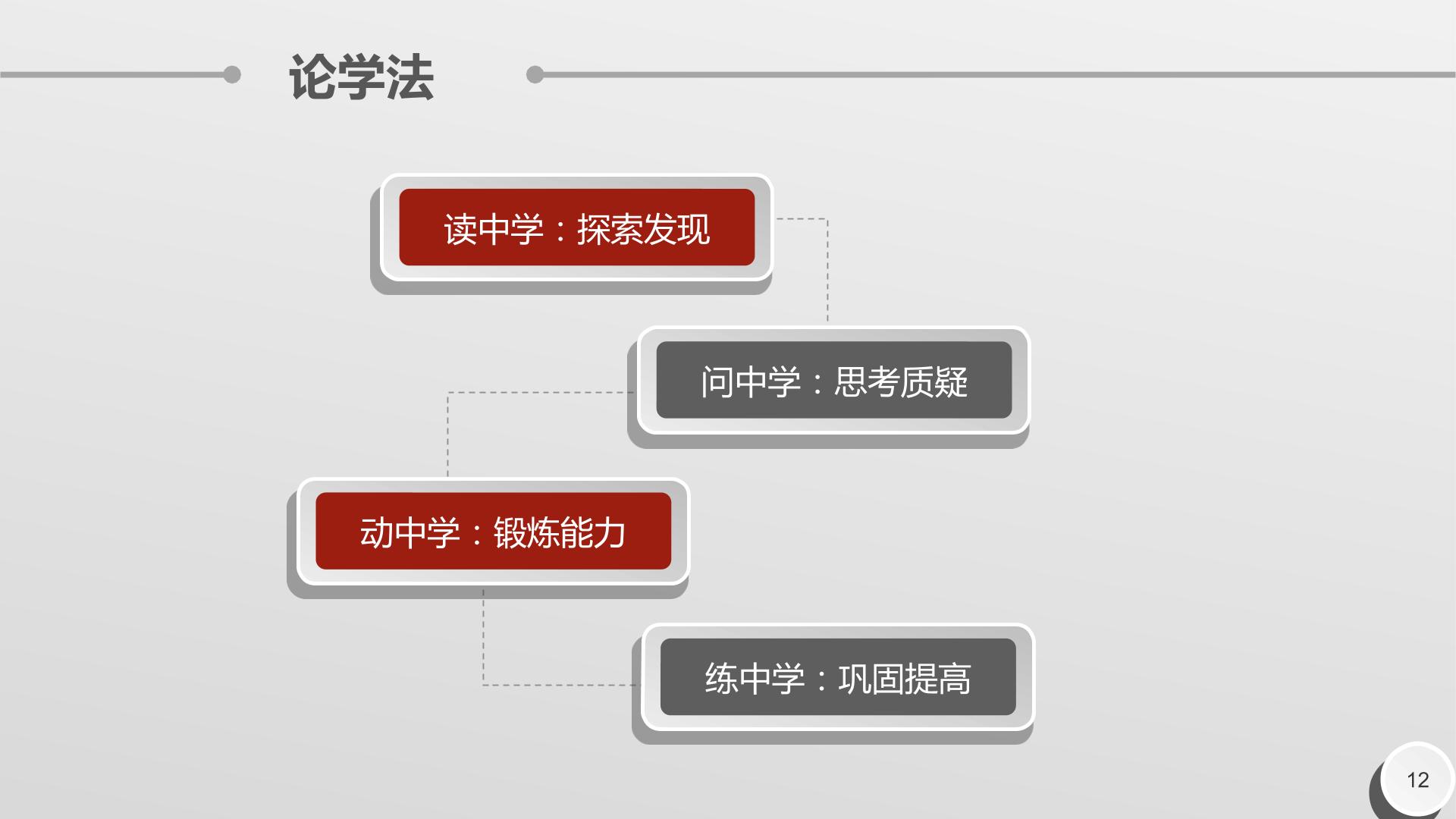 论学法

读中学：探索发现

问中学：思考质疑

动中学：锻炼能力

练中学：巩固提高

12